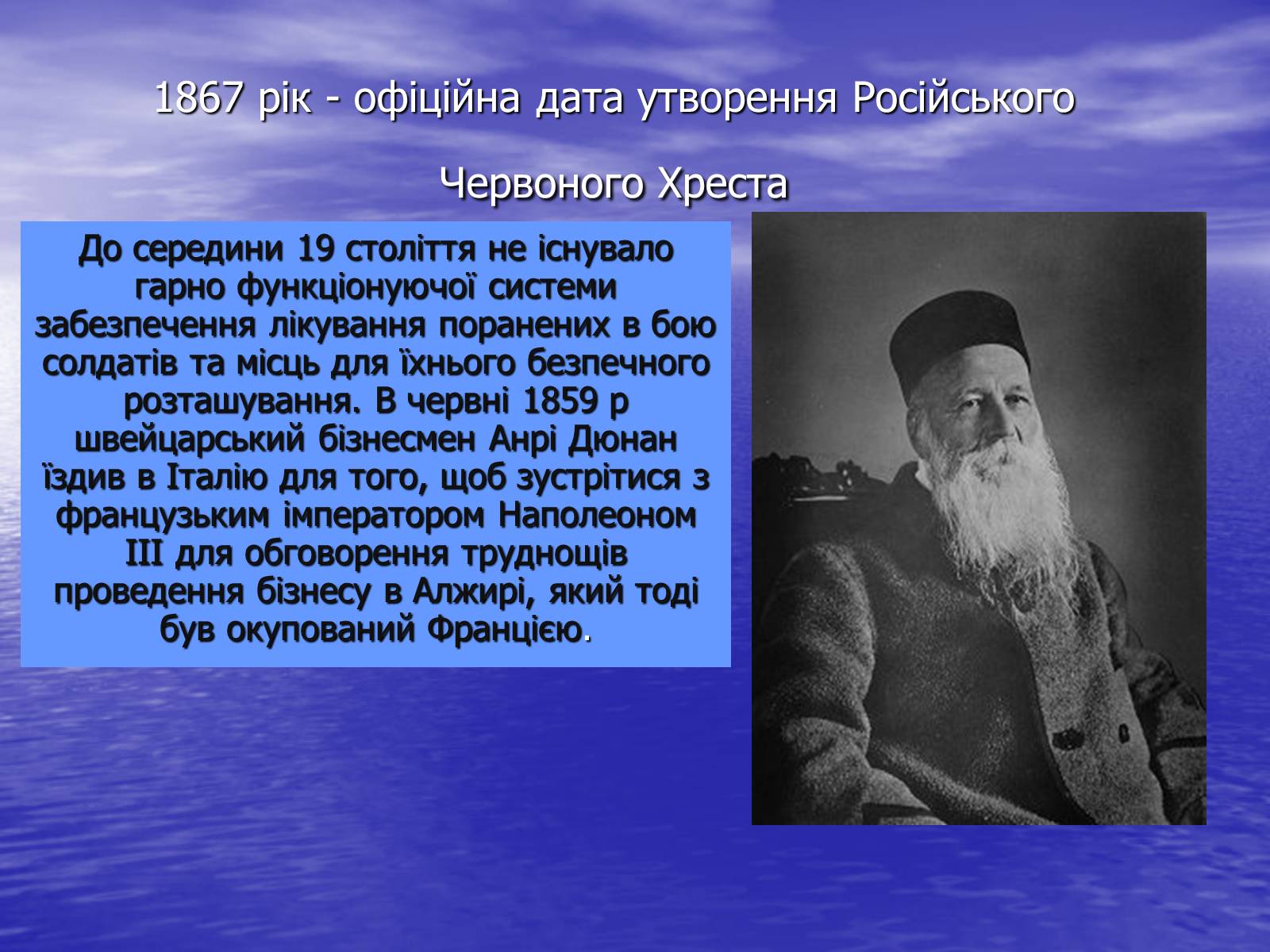 1867 рік - офіційна дата утворення Російського Червоного Хреста

До середини 19 століття не існувало гарно функціонуючої системи забезпечення лікування поранених в бою солдатів та місць для їхнього безпечного розташування. В червні 1859 р швейцарський бізнесмен Анрі Дюнан їздив в Італію для того, щоб зустрітися з французьким імператором Наполеоном III для обговорення труднощів проведення бізнесу в Алжирі, який тоді був окупований Францією.